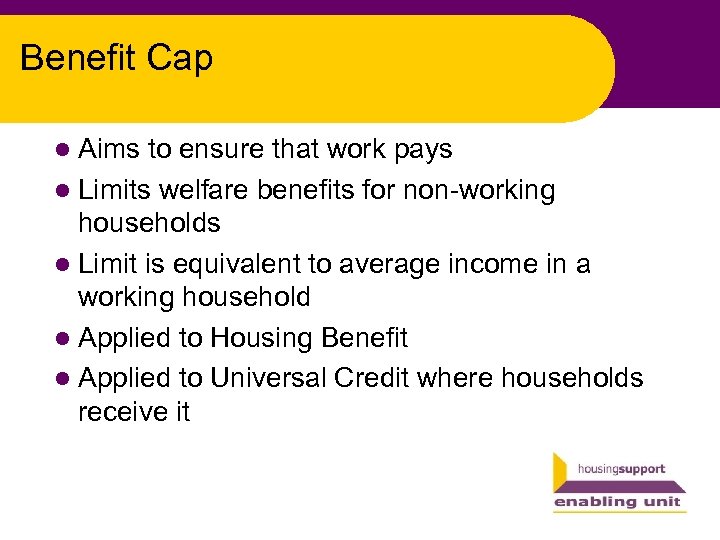 Benefit Cap

- Aims to ensure that work pays
- Limits welfare benefits for non-working households
- Limit is equivalent to average income in a working household
- Applied to Housing Benefit
- Applied to Universal Credit where households receive it

housingsupport
enabling unit